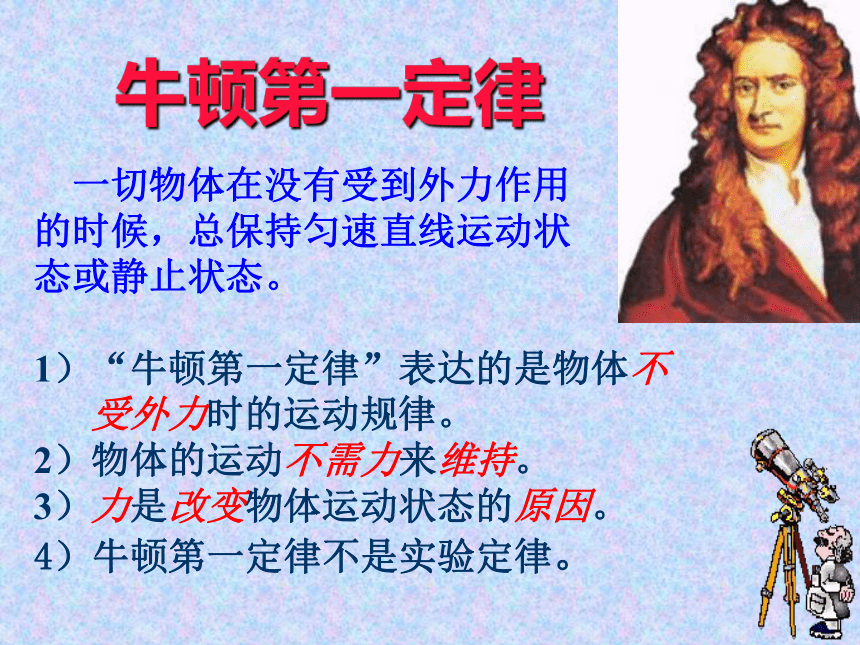 牛顿第一定律

一切物体在没有受到外力作用的时候，总保持匀速直线运动状态或静止状态。

1）“牛顿第一定律”表达的是物体不受外力时的运动规律。
2）物体的运动不需力来维持。
3）力是改变物体运动状态的原因。
4）牛顿第一定律不是实验定律。